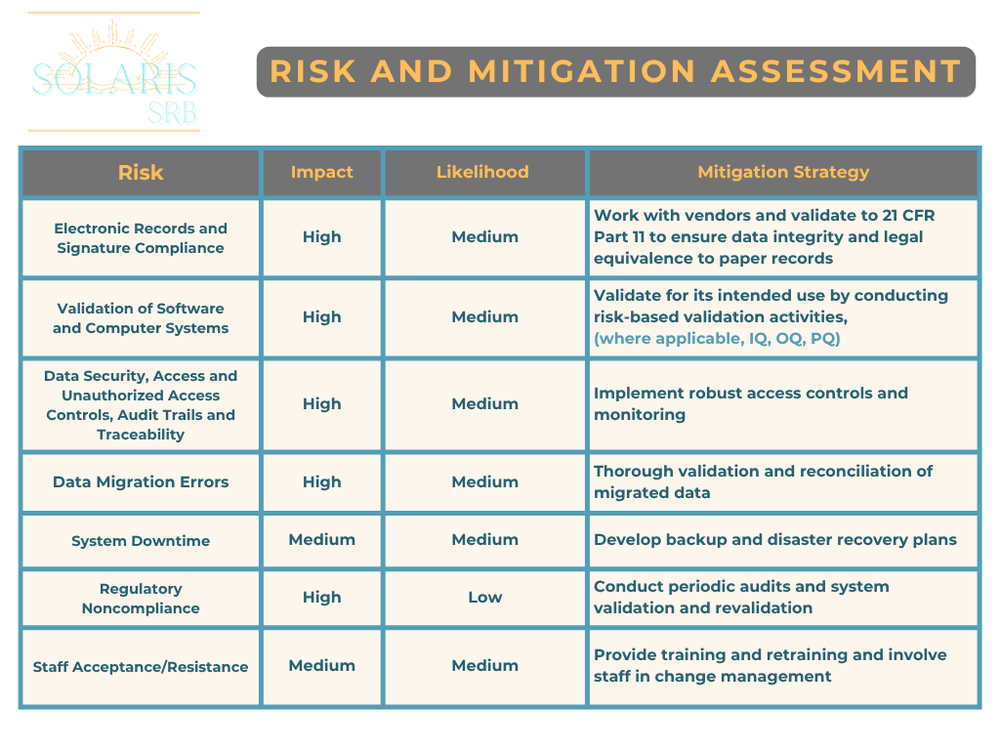 SOLARIS
SRB

RISK AND MITIGATION ASSESSMENT

| Risk | Impact | Likelihood | Mitigation Strategy |
|---|---|---|---|
| Electronic Records and Signature Compliance | High | Medium | Work with vendors and validate to 21 CFR Part 11 to ensure data integrity and legal equivalence to paper records |
| Validation of Software and Computer Systems | High | Medium | Validate for its intended use by conducting risk-based validation activities, (where applicable, IQ, OQ, PQ) |
| Data Security, Access and Unauthorized Access Controls, Audit Trails and Traceability | High | Medium | Implement robust access controls and monitoring |
| Data Migration Errors | High | Medium | Thorough validation and reconciliation of migrated data |
| System Downtime | Medium | Medium | Develop backup and disaster recovery plans |
| Regulatory Noncompliance | High | Low | Conduct periodic audits and system validation and revalidation |
| Staff Acceptance/Resistance | Medium | Medium | Provide training and retraining and involve staff in change management |